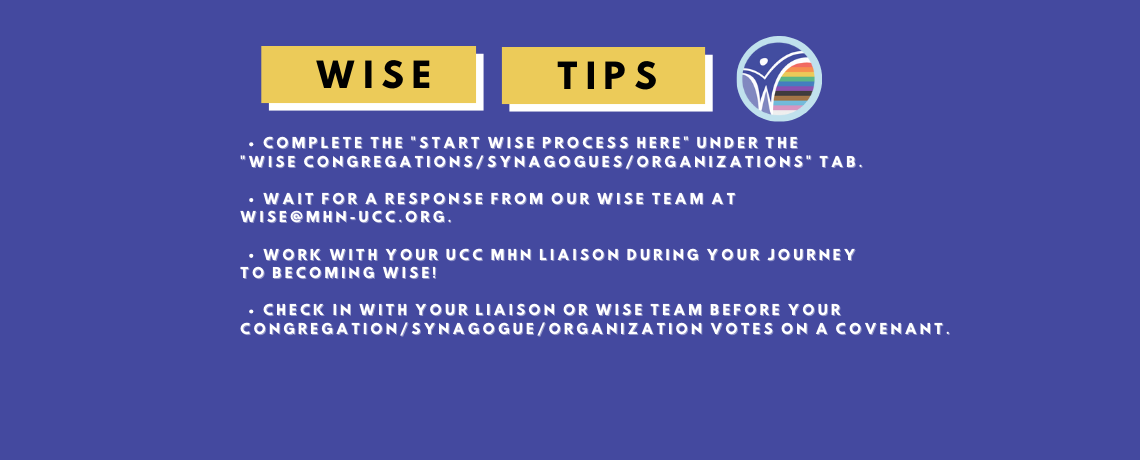 WISE TIPS

• COMPLETE THE "START WISE PROCESS HERE" UNDER THE "WISE CONGREGATIONS/SYNAGOGUES/ORGANIZATIONS" TAB.

• WAIT FOR A RESPONSE FROM OUR WISE TEAM AT WISE@MHN-UCC.ORG.

• WORK WITH YOUR UCC MHN LIAISON DURING YOUR JOURNEY TO BECOMING WISE!

• CHECK IN WITH YOUR LIAISON OR WISE TEAM BEFORE YOUR CONGREGATION/SYNAGOGUE/ORGANIZATION VOTES ON A COVENANT.